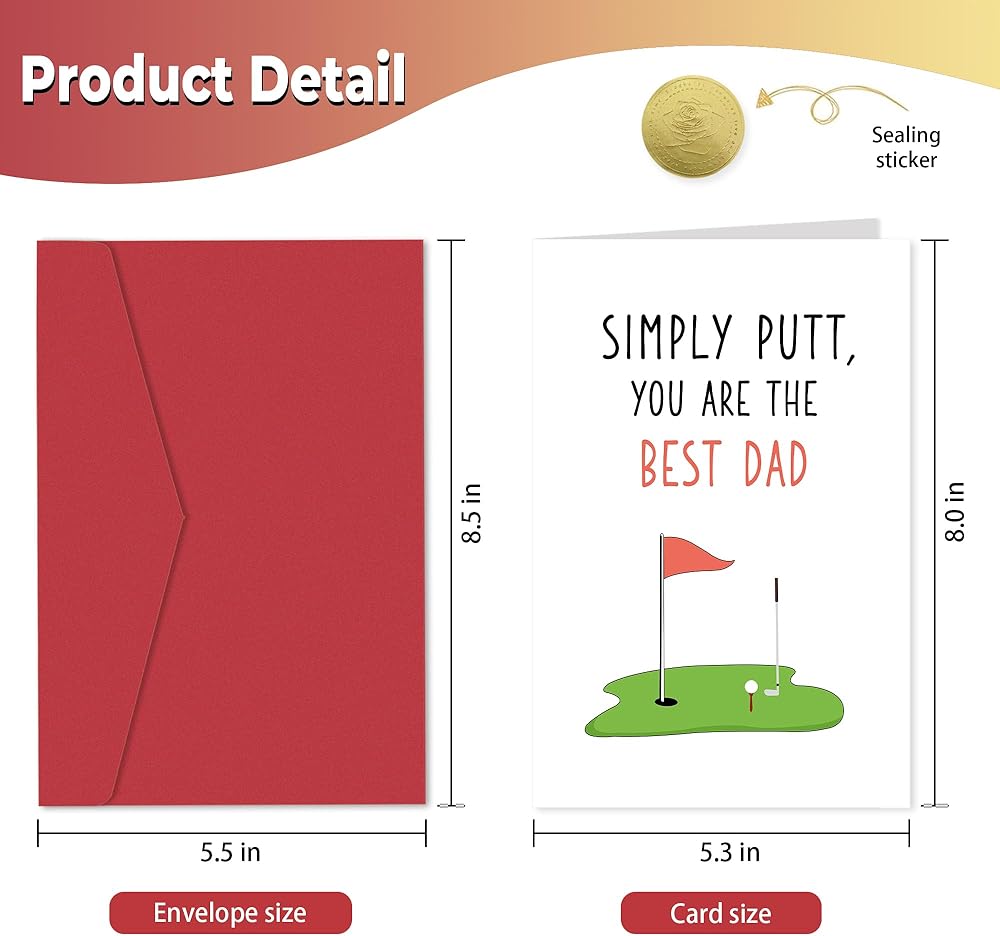 Product Detail

Sealing sticker

8.5 in

5.5 in

Envelope size

SIMPLY PUTT, YOU ARE THE BEST DAD

8.0 in

5.3 in

Card size